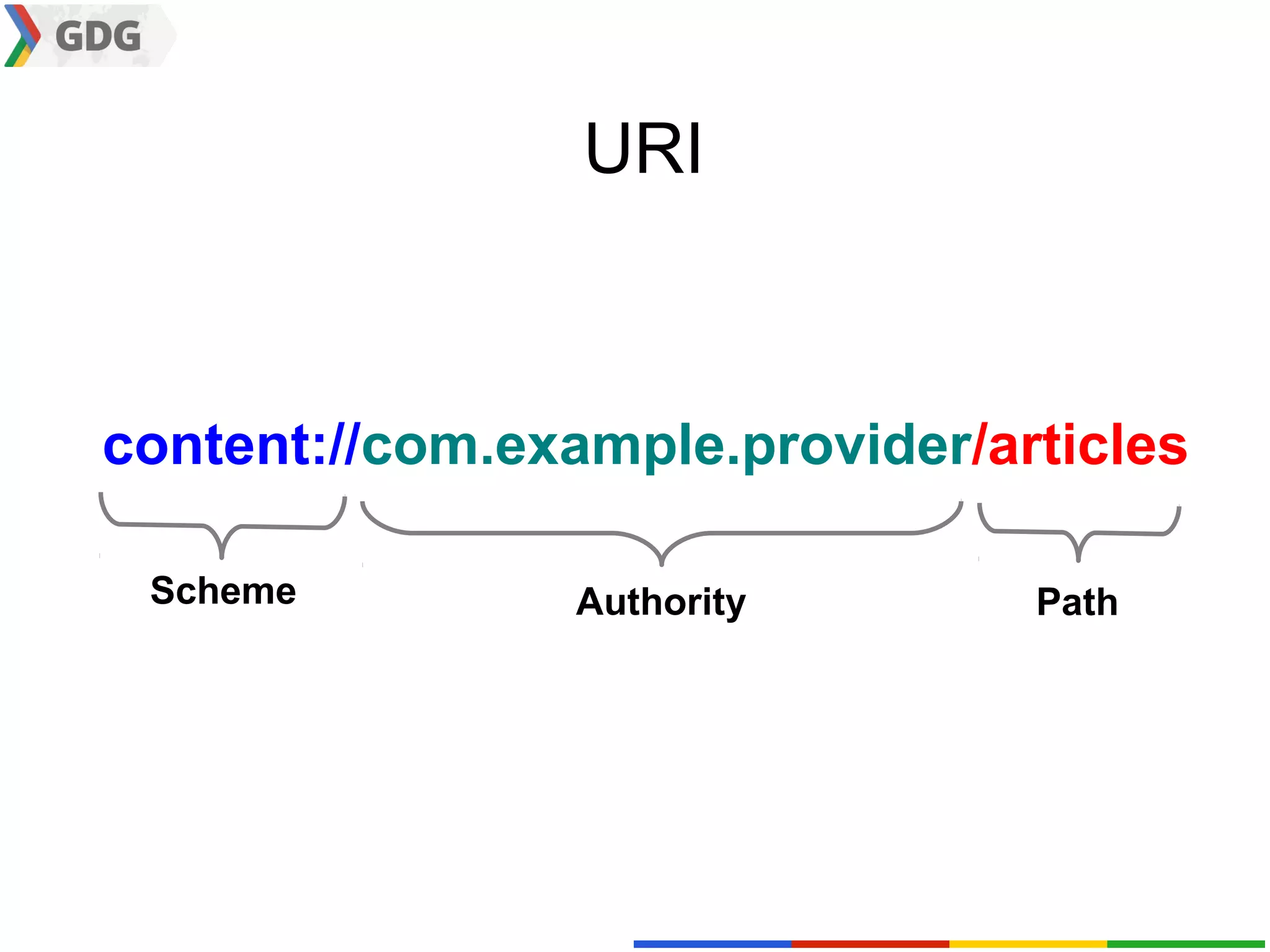 GDG

URI

content://com.example.provider/articles

Scheme

Authority

Path